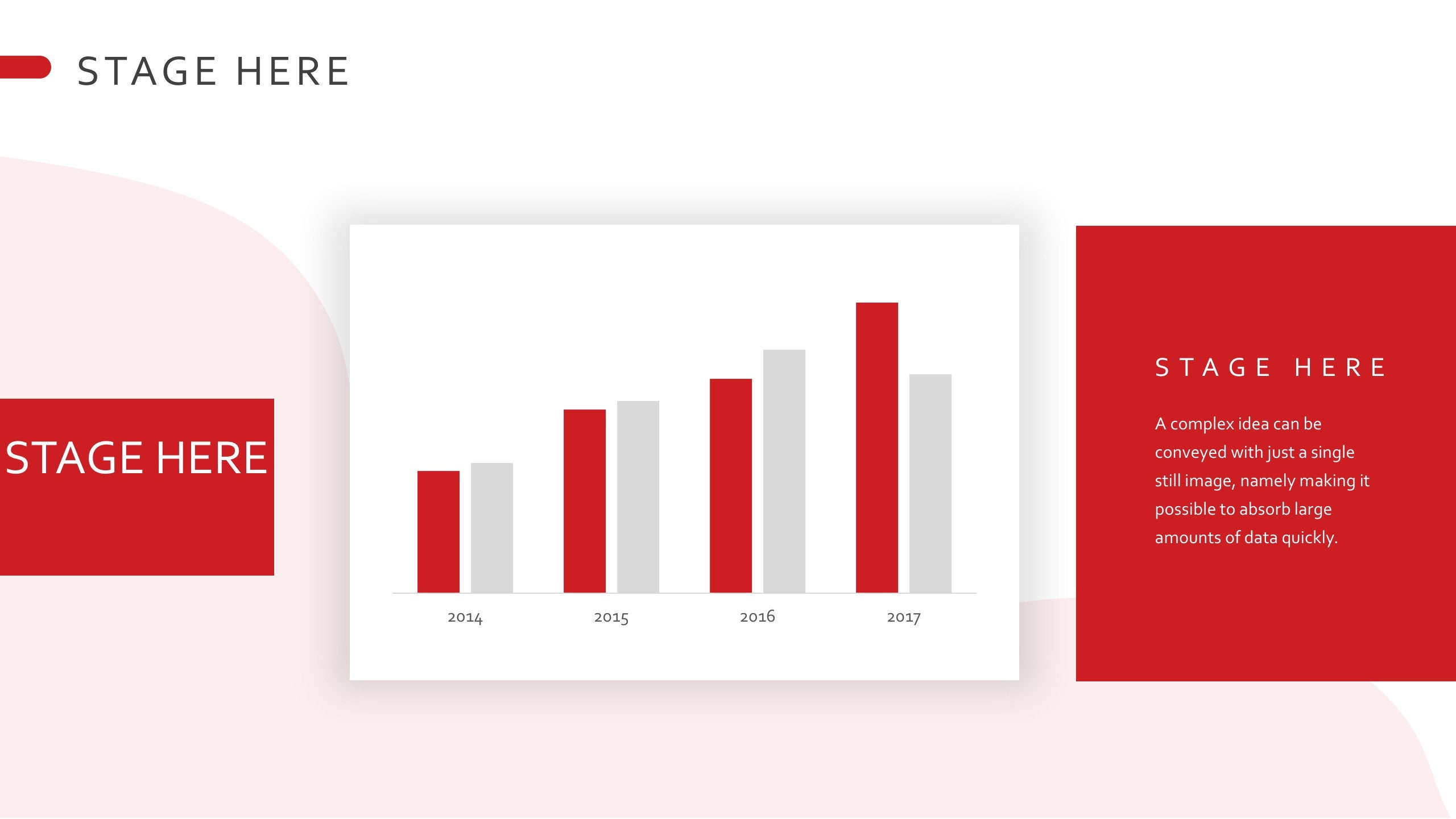 STAGE HERE

STAGE HERE

2014 2015 2016 2017

STAGE HERE

A complex idea can be conveyed with just a single still image, namely making it possible to absorb large amounts of data quickly.